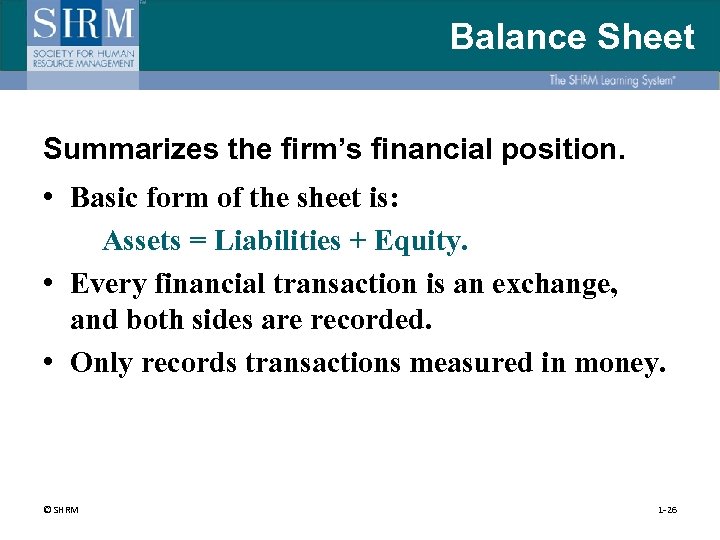 SHRM
SOCIETY FOR HUMAN RESOURCE MANAGEMENT

Balance Sheet

The SHRM Learning System®

Summarizes the firm's financial position.

• Basic form of the sheet is:
Assets = Liabilities + Equity.

• Every financial transaction is an exchange, and both sides are recorded.

• Only records transactions measured in money.

© SHRM

1-26